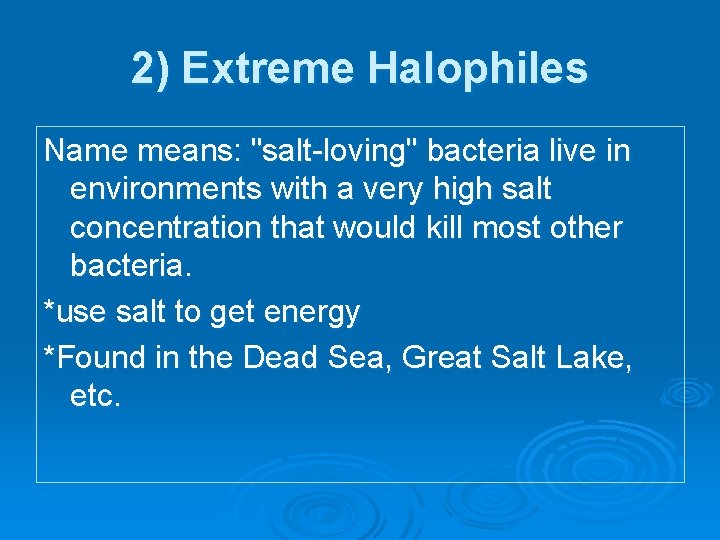 2) Extreme Halophiles

Name means: "salt-loving" bacteria live in environments with a very high salt concentration that would kill most other bacteria.

*use salt to get energy

*Found in the Dead Sea, Great Salt Lake, etc.